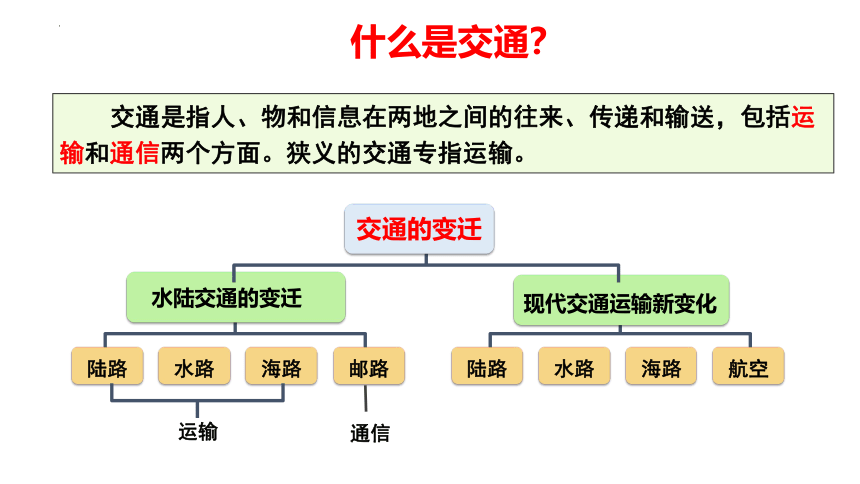 什么是交通?

交通是指人、物和信息在两地之间的往来、传递和输送，包括运输和通信两个方面。狭义的交通专指运输。

交通的变迁

水陆交通的变迁

陆路 水路 海路 邮路

运输

通信

现代交通运输新变化

陆路 水路 海路 航空